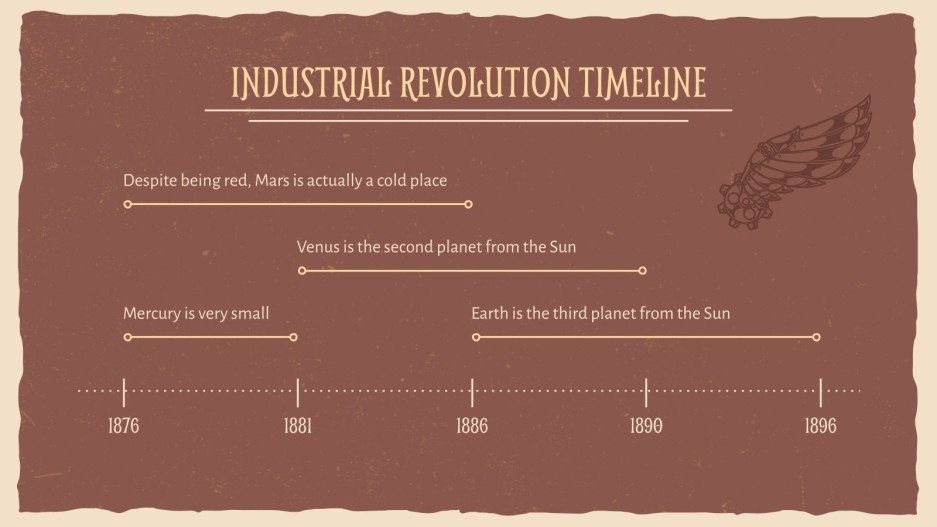 INDUSTRIAL REVOLUTION TIMELINE

Despite being red, Mars is actually a cold place

Venus is the second planet from the Sun

Mercury is very small

Earth is the third planet from the Sun

1876

1881

1886

1890

1896